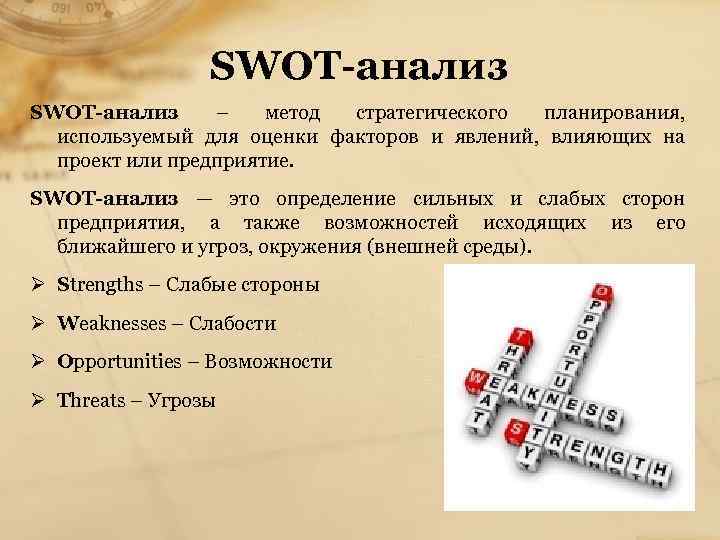 SWOT-анализ

SWOT-анализ – метод стратегического планирования, используемый для оценки факторов и явлений, влияющих на проект или предприятие.

SWOT-анализ — это определение сильных и слабых сторон предприятия, а также возможностей исходящих из его ближайшего и угроз, окружения (внешней среды).

➢ Strengths – Слабые стороны

➢ Weaknesses – Слабости

➢ Opportunities – Возможности

➢ Threats – Угрозы

OPPORTUNITY
THREAT
WEAKNESS
STRENGTH